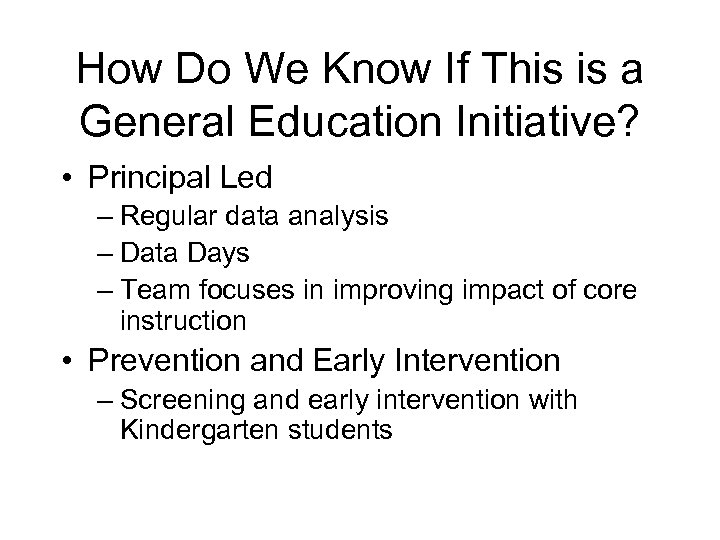 How Do We Know If This is a General Education Initiative?

• Principal Led
– Regular data analysis
– Data Days
– Team focuses in improving impact of core instruction
• Prevention and Early Intervention
– Screening and early intervention with Kindergarten students